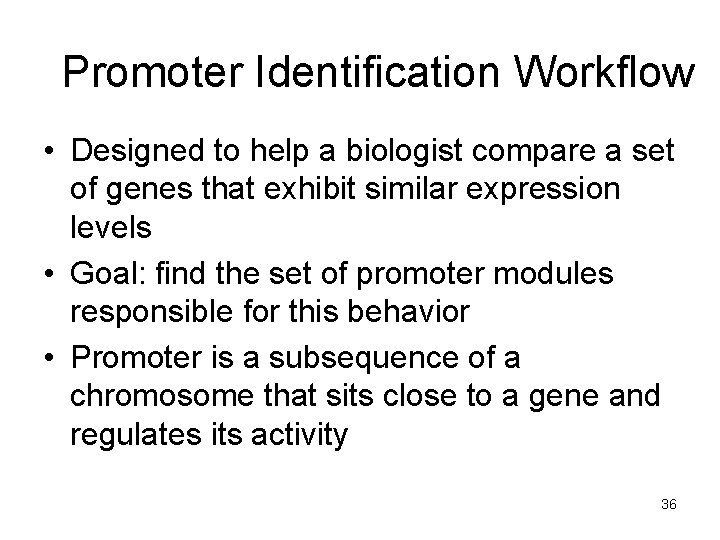 Promoter Identification Workflow

• Designed to help a biologist compare a set of genes that exhibit similar expression levels

• Goal: find the set of promoter modules responsible for this behavior

• Promoter is a subsequence of a chromosome that sits close to a gene and regulates its activity

36